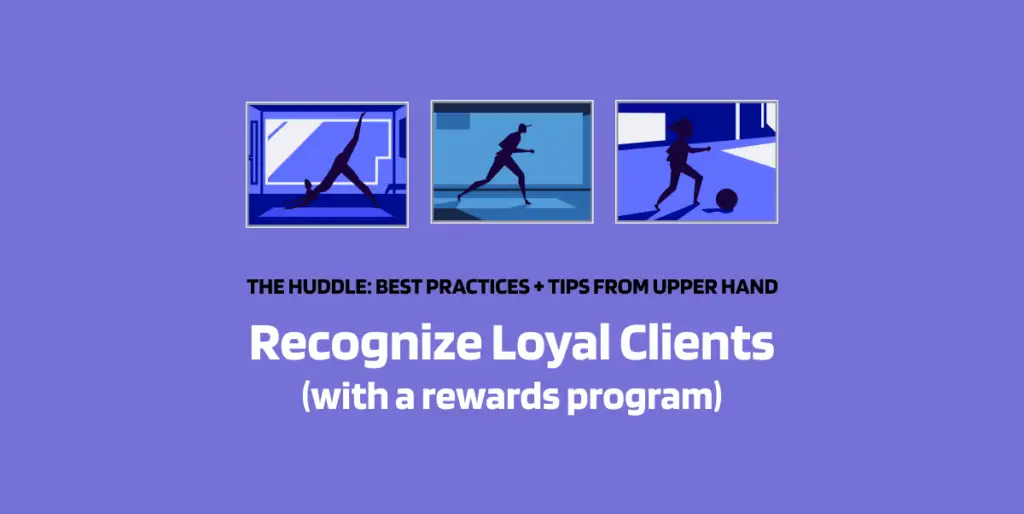 THE HUDDLE: BEST PRACTICES + TIPS FROM UPPER HAND

Recognize Loyal Clients
(with a rewards program)